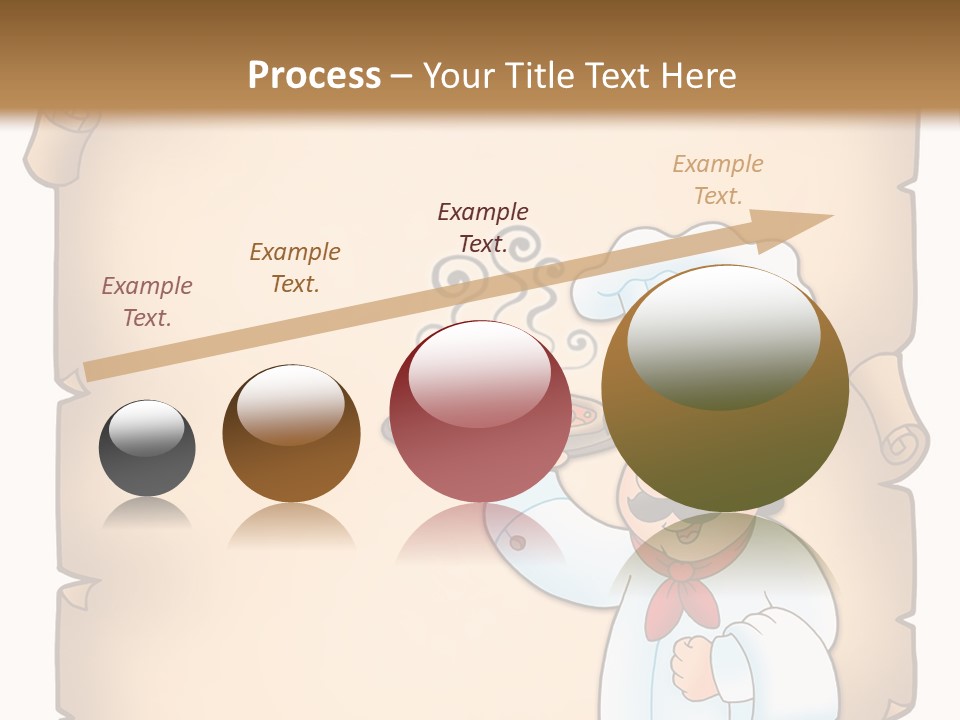 Process – Your Title Text Here

Example Text.

Example Text.

Example Text.

Example Text.